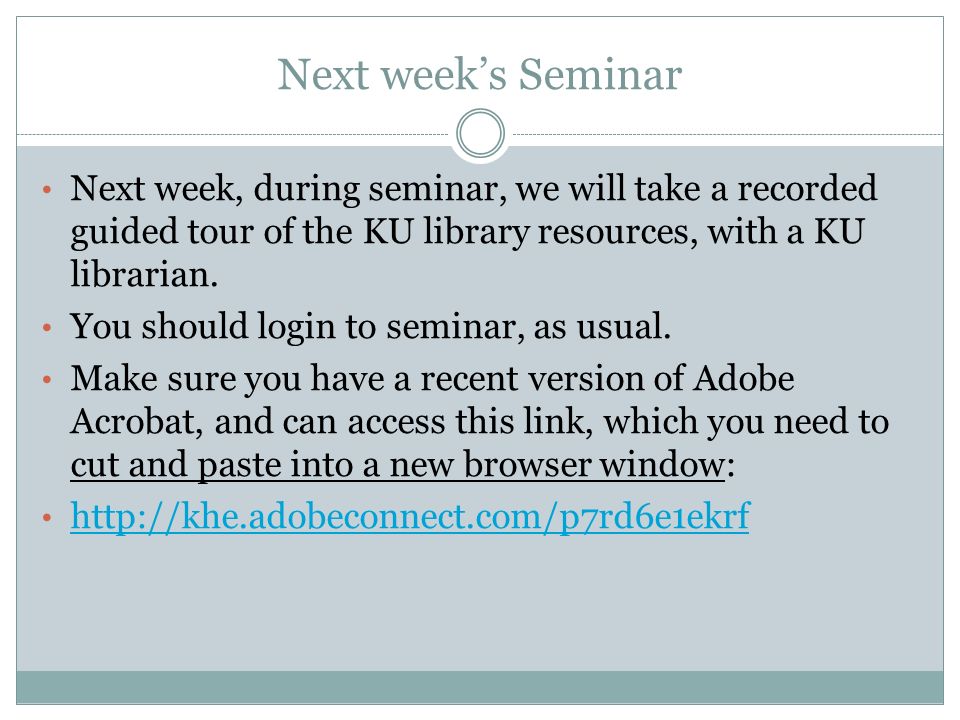 Next week's Seminar

• Next week, during seminar, we will take a recorded guided tour of the KU library resources, with a KU librarian.
• You should login to seminar, as usual.
• Make sure you have a recent version of Adobe Acrobat, and can access this link, which you need to cut and paste into a new browser window:
• http://khe.adobeconnect.com/p7rd6e1ekrf